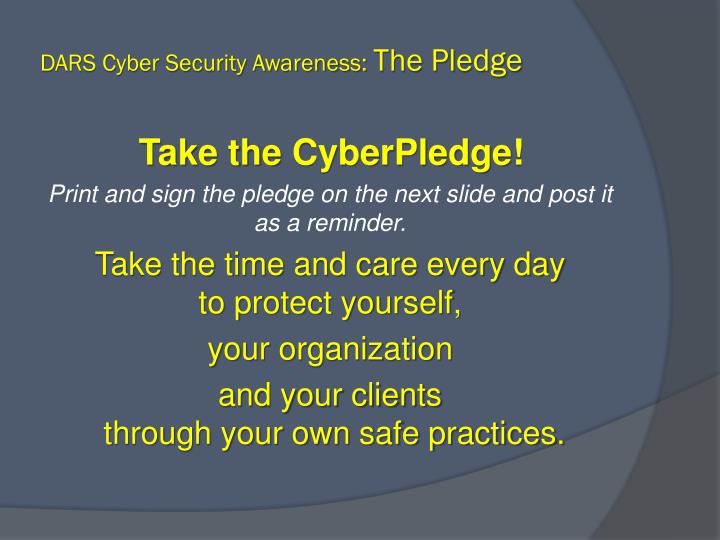 DARS Cyber Security Awareness: The Pledge

Take the CyberPledge!

Print and sign the pledge on the next slide and post it as a reminder.

Take the time and care every day to protect yourself,

your organization

and your clients through your own safe practices.